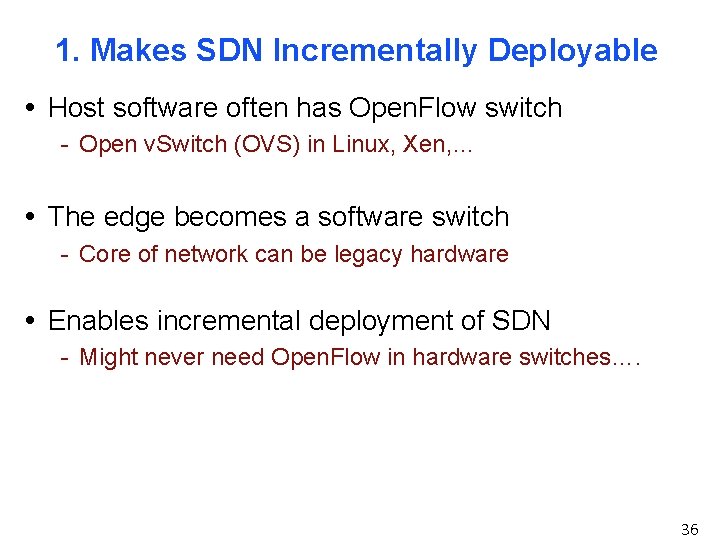 1. Makes SDN Incrementally Deployable

• Host software often has OpenFlow switch
- Open vSwitch (OVS) in Linux, Xen,...

• The edge becomes a software switch
- Core of network can be legacy hardware

• Enables incremental deployment of SDN
- Might never need OpenFlow in hardware switches....

36